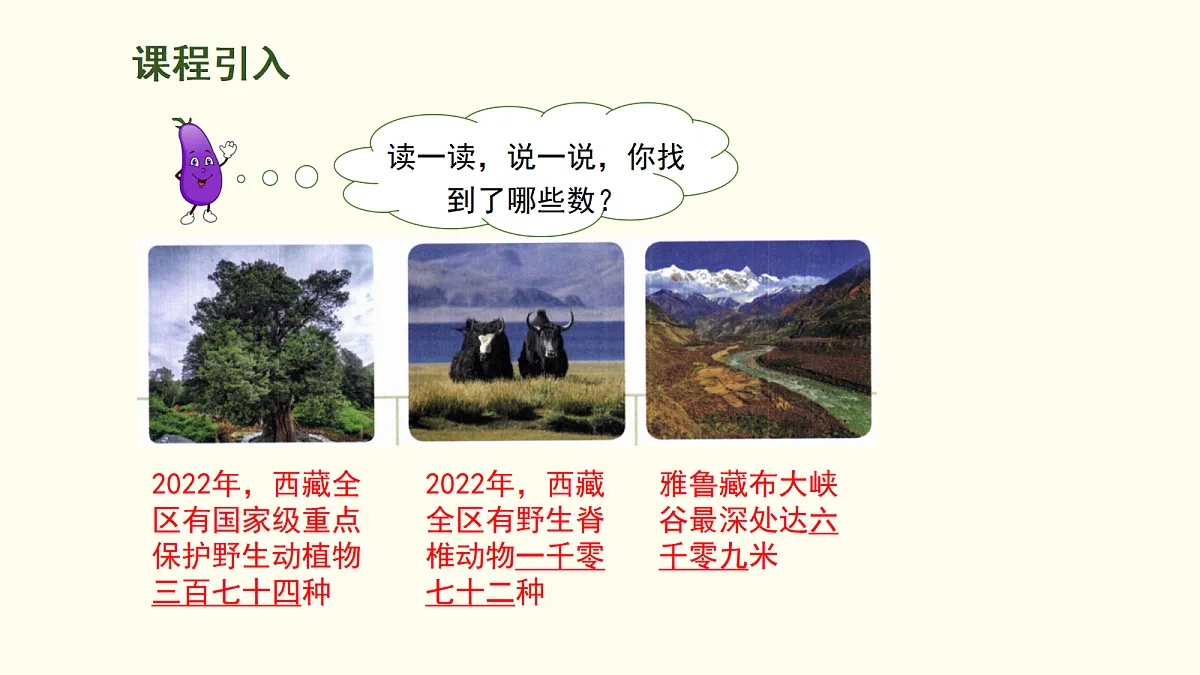 课程引入

读一读，说一说，你找到了哪些数？

2022年，西藏全区有国家级重点保护野生动植物三百七十四种

2022年，西藏全区有野生脊椎动物一千零七十二种

雅鲁藏布大峡谷最深处达六千零九米